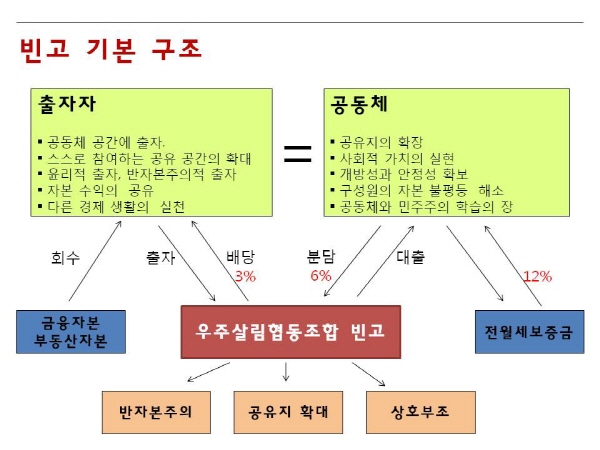 빈고 기본 구조

출자자

▪ 공동체 공간에 출자.
▪ 스스로 참여하는 공유 공간의 확대
▪ 윤리적 출자, 반자본주의적 출자
▪ 자본 수익의 공유
▪ 다른 경제 생활의 실천

=

공동체

▪ 공유지의 확장
▪ 사회적 가치의 실현
▪ 개방성과 안정성 확보
▪ 구성원의 자본 불평등 해소
▪ 공동체와 민주주의 학습의 장

회수

출자

배당
3%

분담
6%

대출

12%

금융자본
부동산자본

우주살림협동조합 빈고

전월세보증금

반자본주의

공유지 확대

상호부조